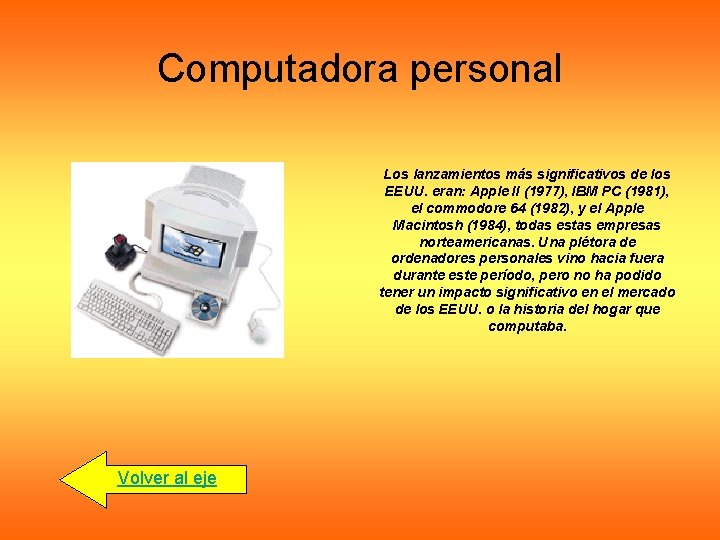 Computadora personal

Los lanzamientos más significativos de los EEUU. eran: Apple II (1977), IBM PC (1981), el commodore 64 (1982), y el Apple Macintosh (1984), todas estas empresas norteamericanas. Una plétora de ordenadores personales vino hacia fuera durante este período, pero no ha podido tener un impacto significativo en el mercado de los EEUU. o la historia del hogar que computaba.

Volver al eje